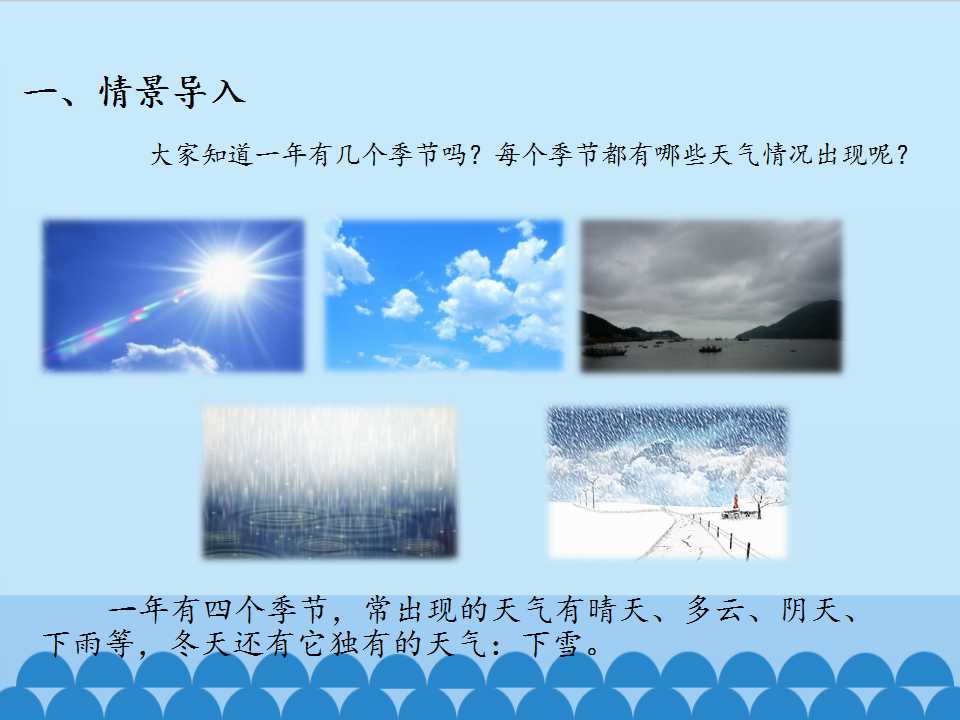 一、情景导入

大家知道一年有几个季节吗？每个季节都有哪些天气情况出现呢？

一年有四个季节，常出现的天气有晴天、多云、阴天、下雨等，冬天还有它独有的天气：下雪。